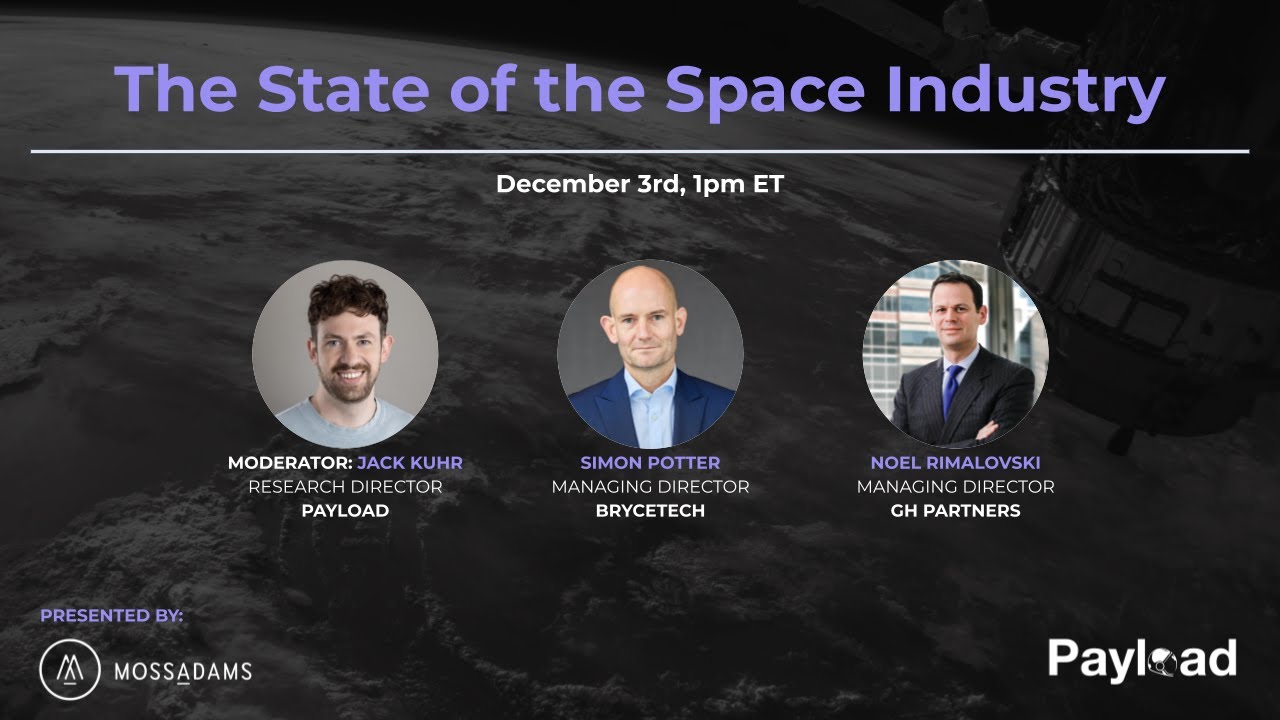 The State of the Space Industry

December 3rd, 1pm ET

MODERATOR: JACK KUHR
RESEARCH DIRECTOR
PAYLOAD

SIMON POTTER
MANAGING DIRECTOR
BRYCETECH

NOEL RIMALOVSKI
MANAGING DIRECTOR
GH PARTNERS

PRESENTED BY:

MOSSADAMS

Payload